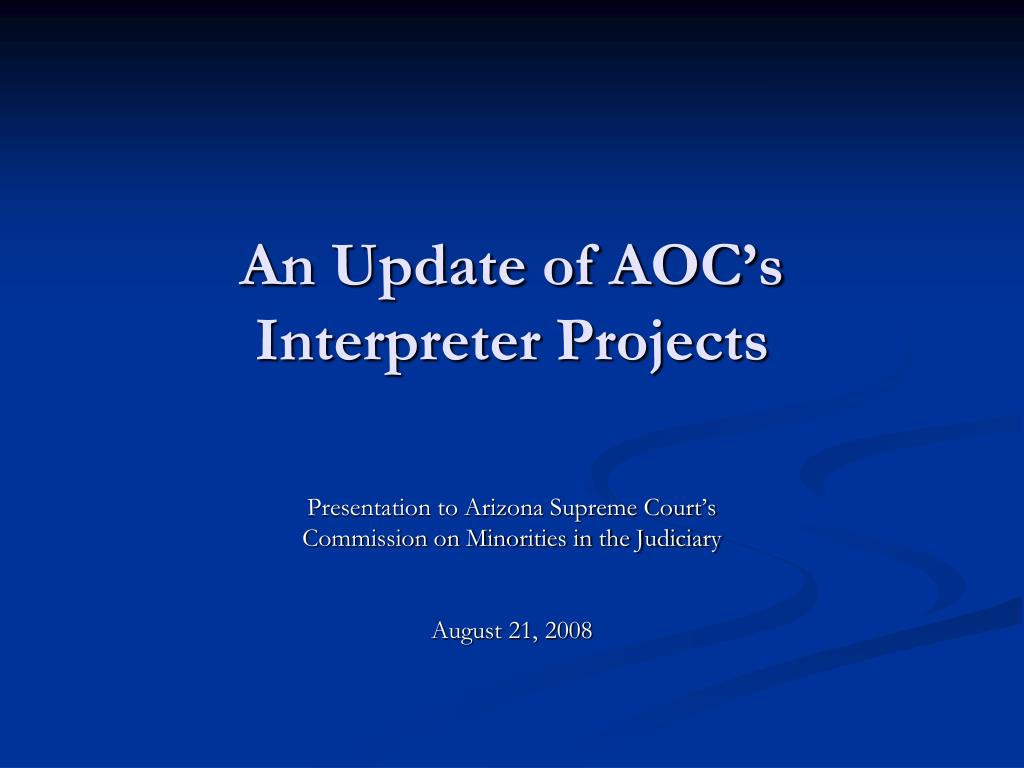 An Update of AOC’s Interpreter Projects

Presentation to Arizona Supreme Court’s Commission on Minorities in the Judiciary

August 21, 2008